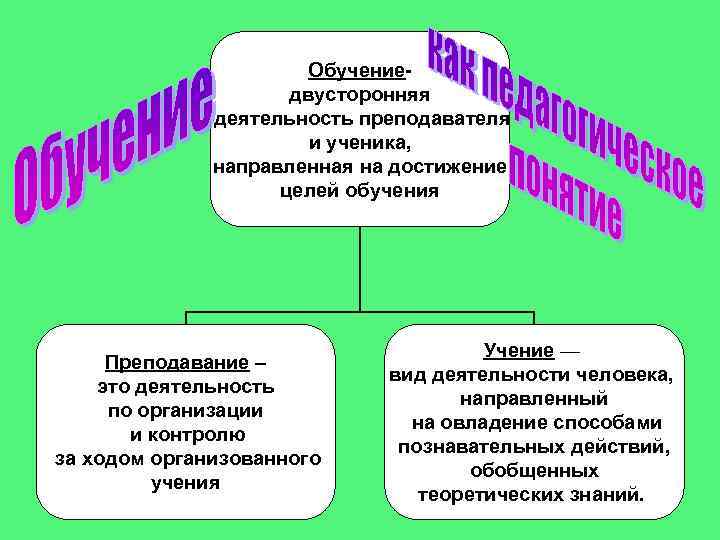 Обучение

как педагогическое понятие

Обучение- двусторонняя деятельность преподавателя и ученика, направленная на достижение целей обучения

Преподавание – это деятельность по организации и контролю за ходом организованного учения

Учение — вид деятельности человека, направленный на овладение способами познавательных действий, обобщенных теоретических знаний.